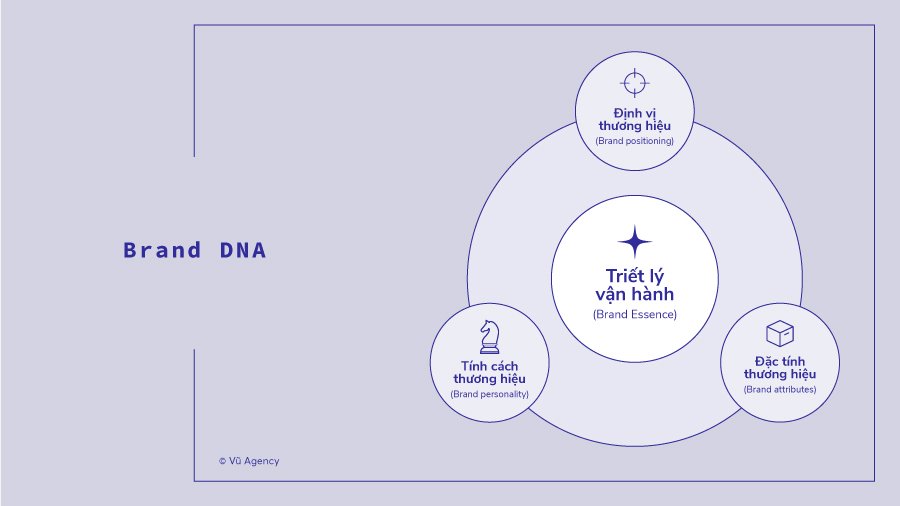 Brand DNA

Định vị thương hiệu
(Brand positioning)

Triết lý vận hành
(Brand Essence)

Tính cách thương hiệu
(Brand personality)

Đặc tính thương hiệu
(Brand attributes)

© Vũ Agency